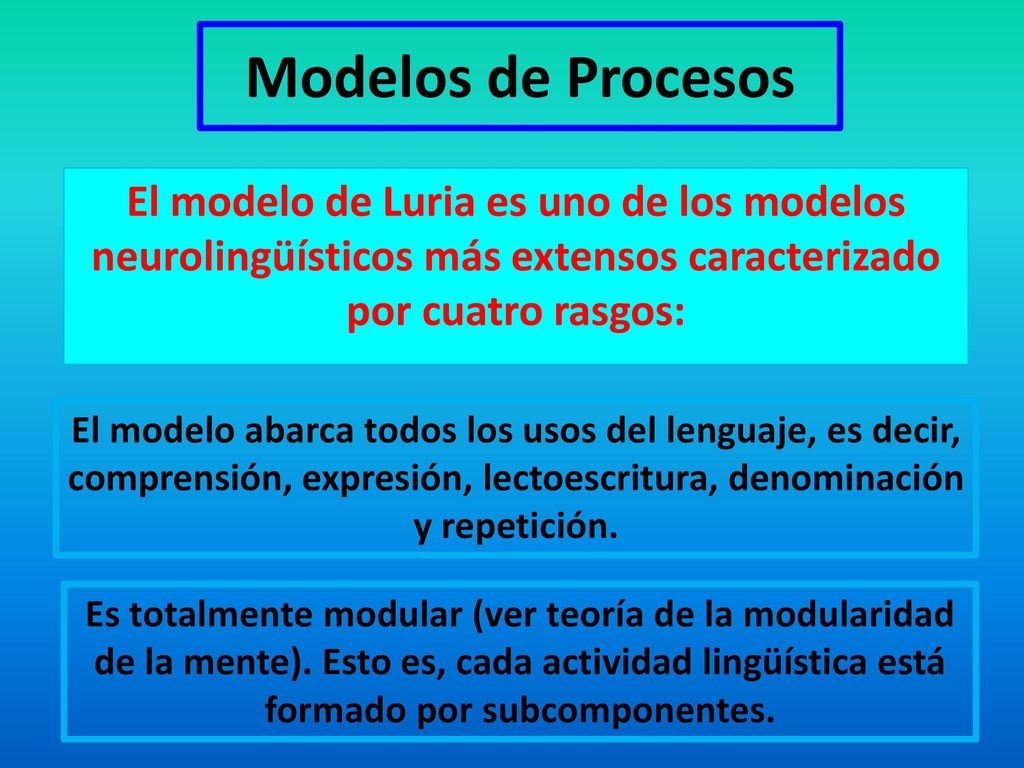 Modelos de Procesos

El modelo de Luria es uno de los modelos neurolingüísticos más extensos caracterizado por cuatro rasgos:

El modelo abarca todos los usos del lenguaje, es decir, comprensión, expresión, lectoescritura, denominación y repetición.

Es totalmente modular (ver teoría de la modularidad de la mente). Esto es, cada actividad lingüística está formado por subcomponentes.